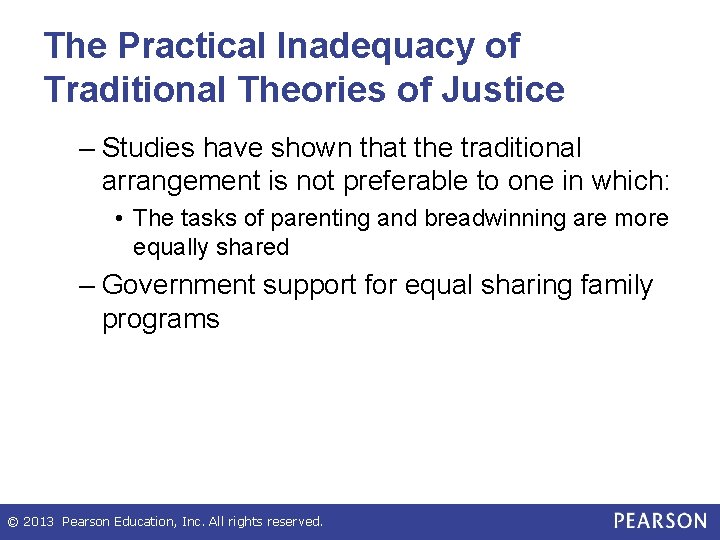 The Practical Inadequacy of Traditional Theories of Justice

– Studies have shown that the traditional arrangement is not preferable to one in which:

• The tasks of parenting and breadwinning are more equally shared

– Government support for equal sharing family programs

© 2013 Pearson Education, Inc. All rights reserved.

PEARSON